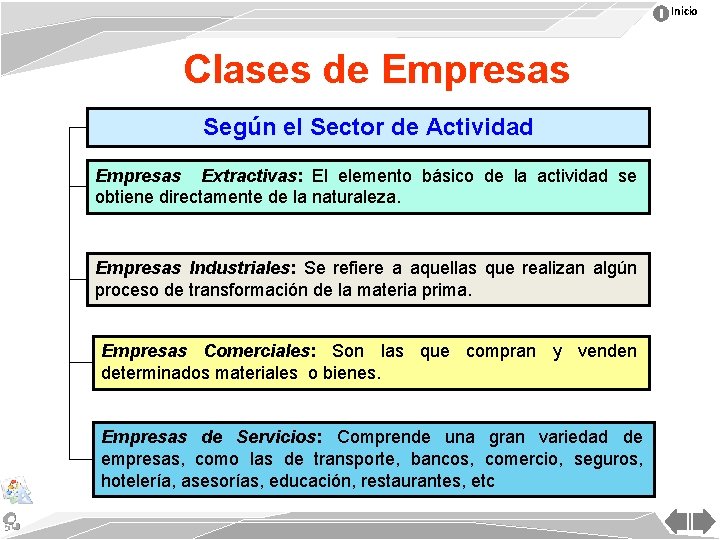 Inicio

Clases de Empresas

Según el Sector de Actividad

Empresas Extractivas: El elemento básico de la actividad se obtiene directamente de la naturaleza.

Empresas Industriales: Se refiere a aquellas que realizan algún proceso de transformación de la materia prima.

Empresas Comerciales: Son las que compran y venden determinados materiales o bienes.

Empresas de Servicios: Comprende una gran variedad de empresas, como las de transporte, bancos, comercio, seguros, hotelería, asesorías, educación, restaurantes, etc